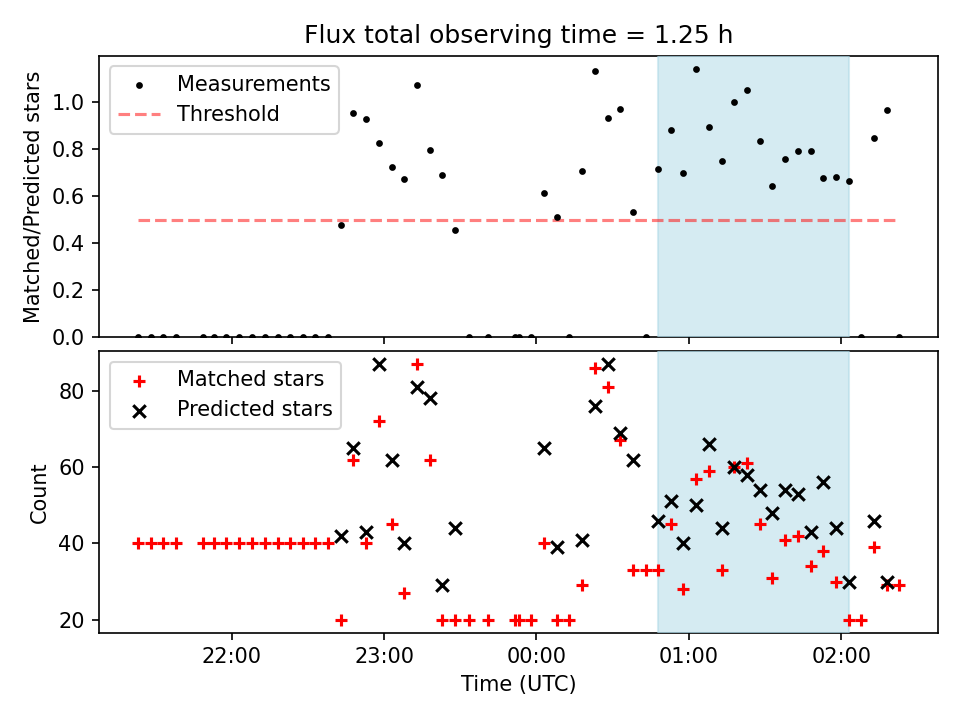 Flux total observing time = 1.25 h

Measurements
Threshold

Matched/Predicted stars

1.0
0.8
0.6
0.4
0.2
0.0

Matched stars
Predicted stars

Count

80
60
40
20

22:00
23:00
00:00
01:00
02:00

Time (UTC)